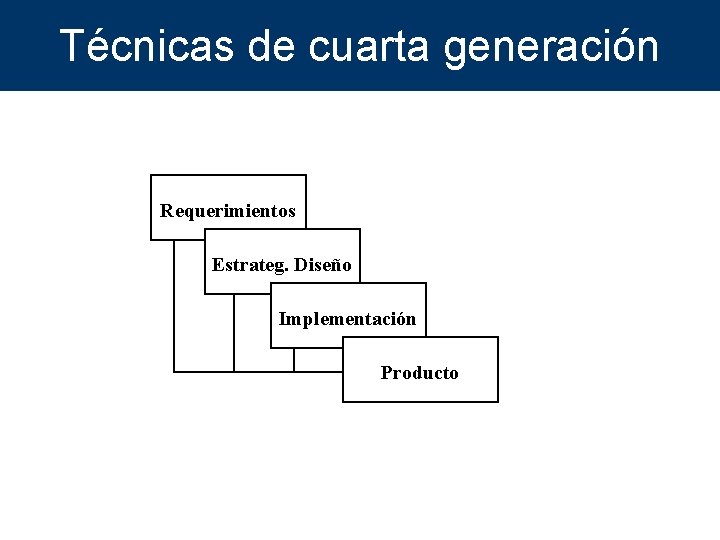 Técnicas de cuarta generación

Requerimientos

Estrateg. Diseño

Implementación

Producto